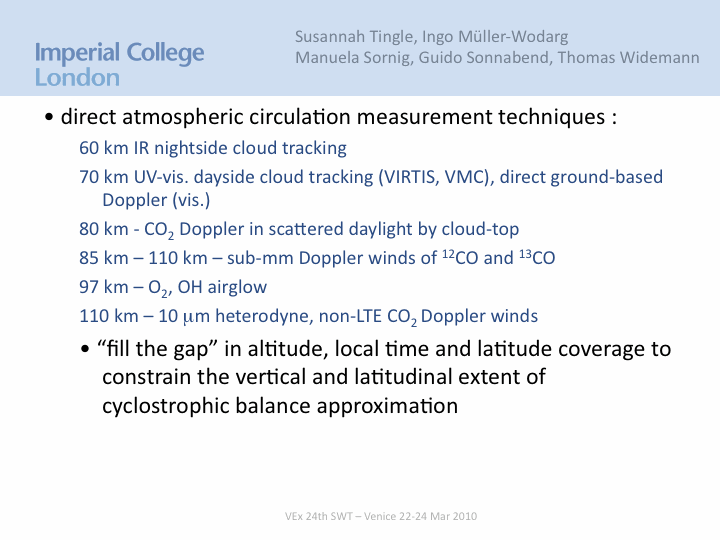 Imperial College London

Susannah Tingle, Ingo Müller-Wodarg
Manuela Sornig, Guido Sonnabend, Thomas Widemann

• direct atmospheric circulation measurement techniques :

60 km IR nightside cloud tracking

70 km UV-vis. dayside cloud tracking (VIRTIS, VMC), direct ground-based Doppler (vis.)

80 km - $CO_2$ Doppler in scattered daylight by cloud-top

85 km – 110 km – sub-mm Doppler winds of $^{12}CO$ and $^{13}CO$

97 km – $O_2$, OH airglow

110 km – 10 $\mu$m heterodyne, non-LTE $CO_2$ Doppler winds

• “fill the gap” in altitude, local time and latitude coverage to constrain the vertical and latitudinal extent of cyclostrophic balance approximation

VEx 24th SWT – Venice 22-24 Mar 2010